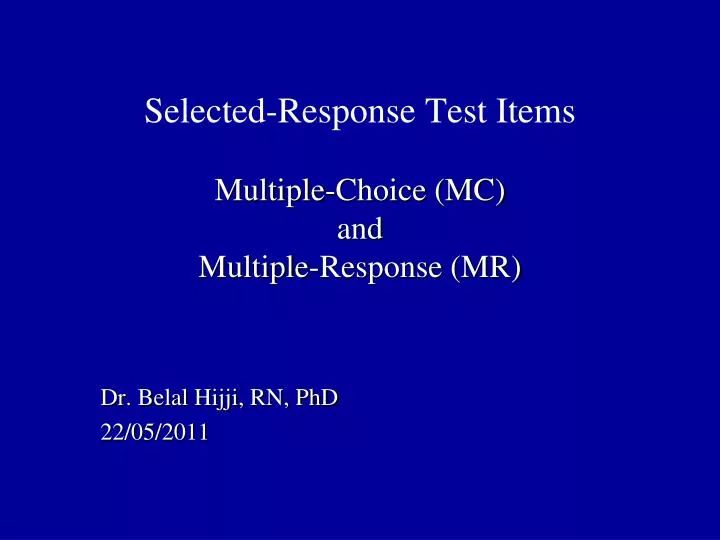 Selected-Response Test Items

Multiple-Choice (MC)
and
Multiple-Response (MR)

Dr. Belal Hijji, RN, PhD
22/05/2011